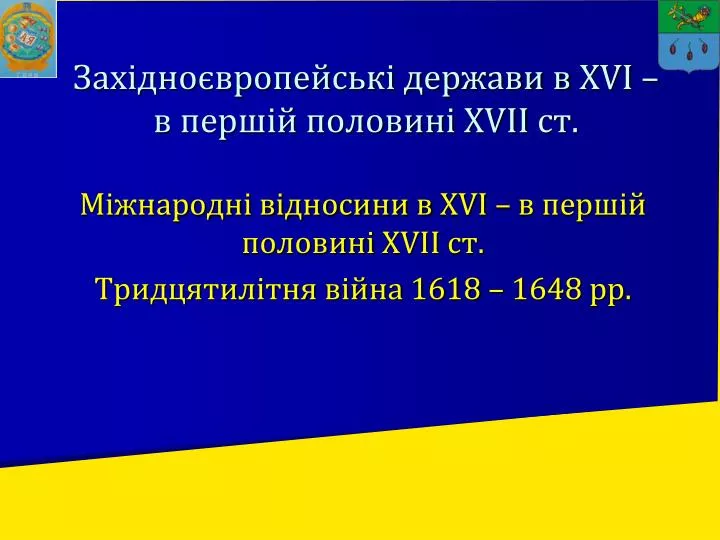 Західноєвропейські держави в XVI – в першій половині XVII ст.

Міжнародні відносини в XVI – в першій половині XVII ст.

Тридцятилітня війна 1618 – 1648 рр.